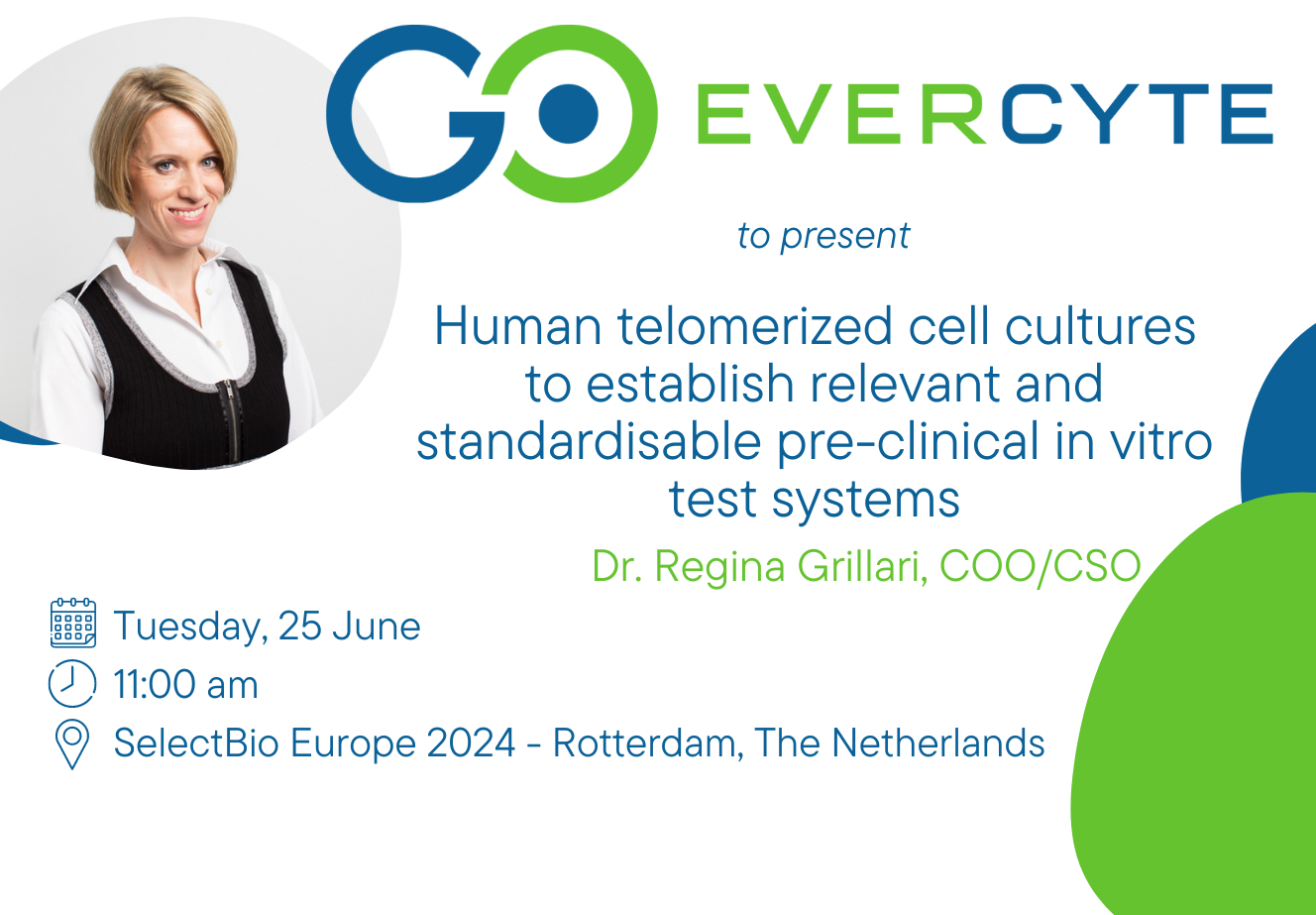 GO EVERCYTE

to present

Human telomerized cell cultures to establish relevant and standardisable pre-clinical in vitro test systems

Dr. Regina Grillari, COO/CSO

Tuesday, 25 June

11:00 am

SelectBio Europe 2024 - Rotterdam, The Netherlands